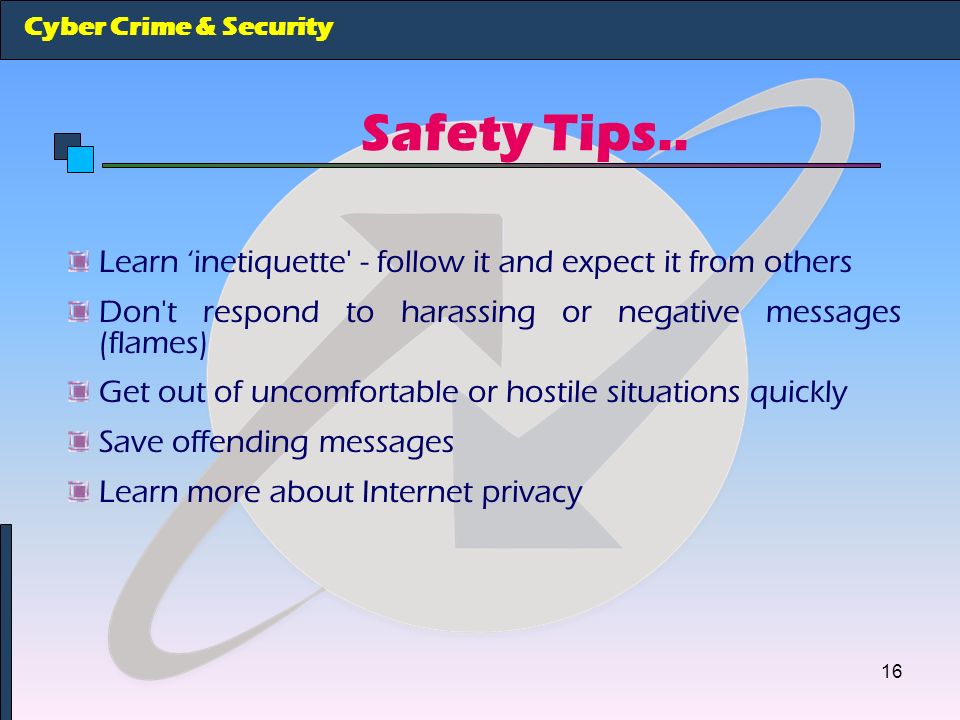 Cyber Crime & Security

Safety Tips..

Learn ‘inetiquette' - follow it and expect it from others

Don't respond to harassing or negative messages (flames)

Get out of uncomfortable or hostile situations quickly

Save offending messages

Learn more about Internet privacy

16